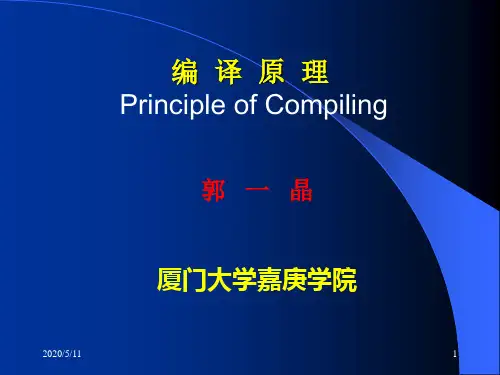 编 译 原 理
Principle of Compiling

郭 一 晶

厦门大学嘉庚学院

2020/5/11

1